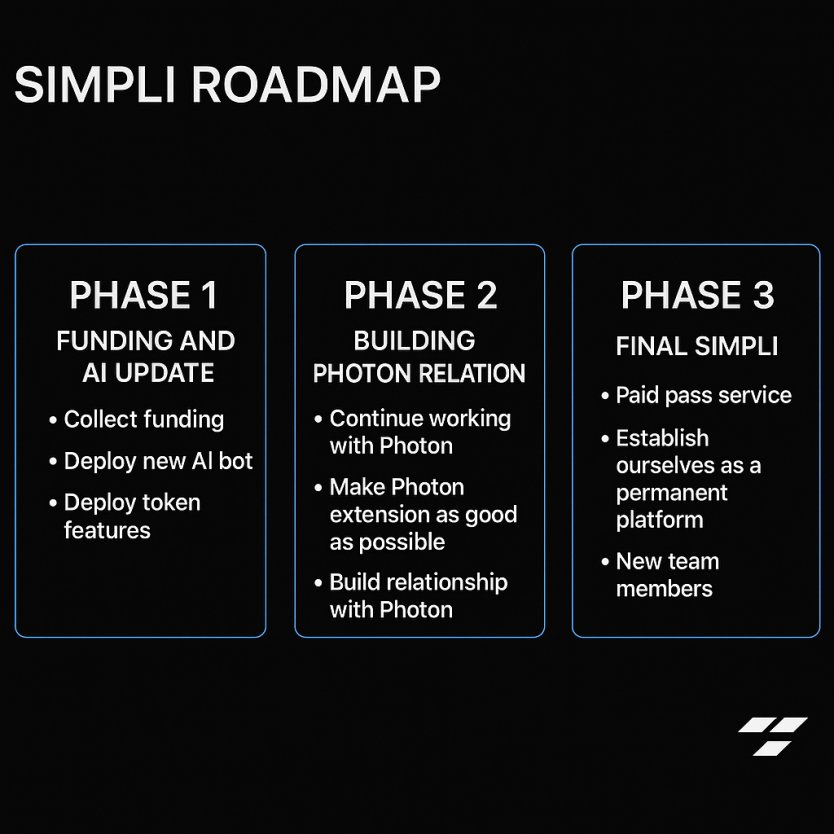 SIMPLI ROADMAP

PHASE 1

FUNDING AND AI UPDATE

• Collect funding
• Deploy new AI bot
• Deploy token features

PHASE 2

BUILDING PHOTON RELATION

• Continue working with Photon
• Make Photon extension as good as possible
• Build relationship with Photon

PHASE 3

FINAL SIMPLI

• Paid pass service
• Establish ourselves as a permanent platform
• New team members